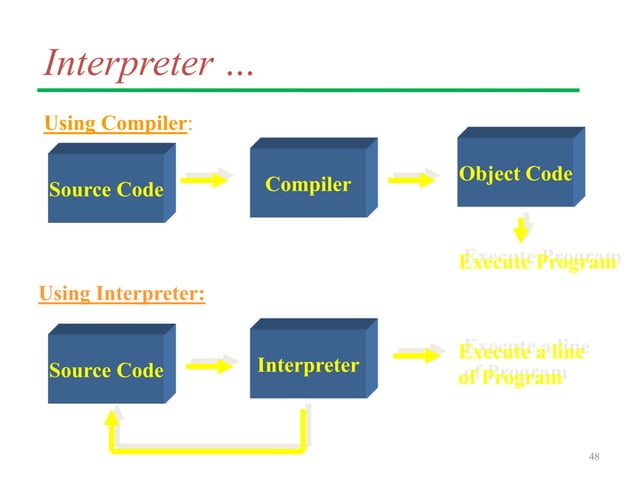 Interpreter ...

Using Compiler:

Source Code

Compiler

Object Code

Execute Program

Using Interpreter:

Source Code

Interpreter

Execute a line of Program

48